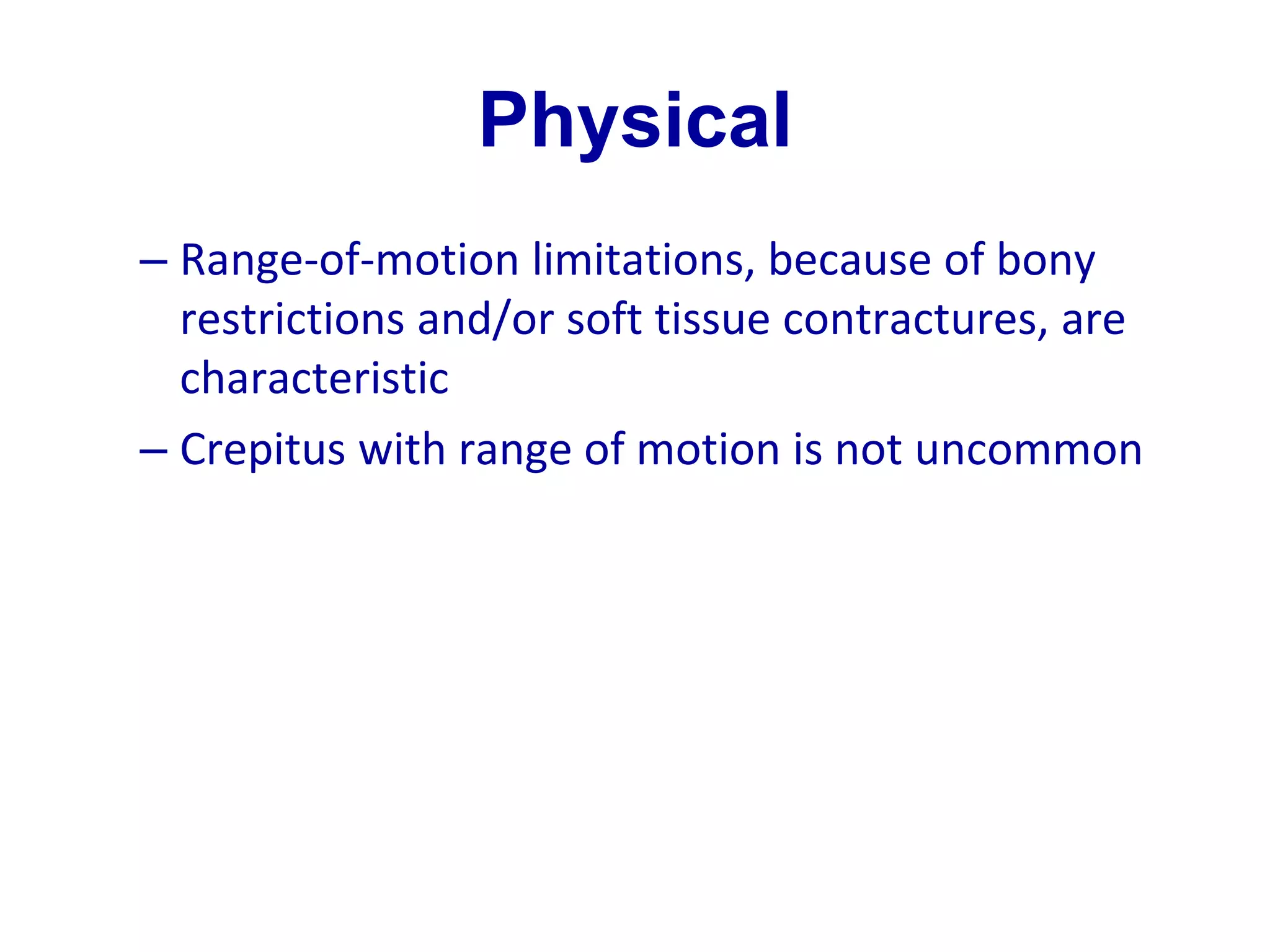 Physical

– Range-of-motion limitations, because of bony restrictions and/or soft tissue contractures, are characteristic

– Crepitus with range of motion is not uncommon